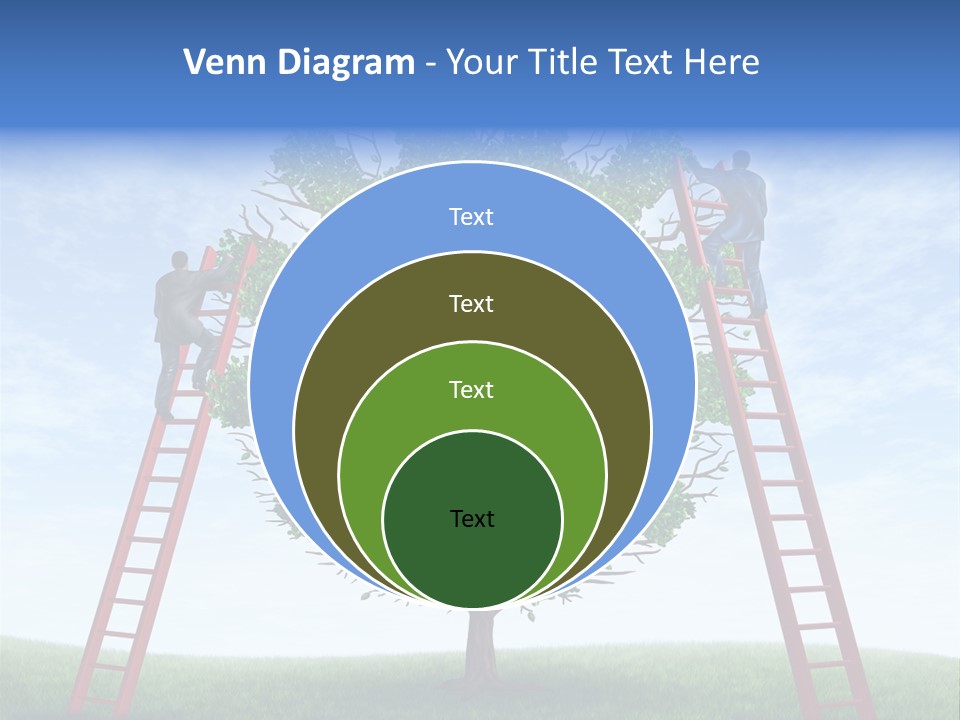 Venn Diagram - Your Title Text Here

Text

Text

Text

Text